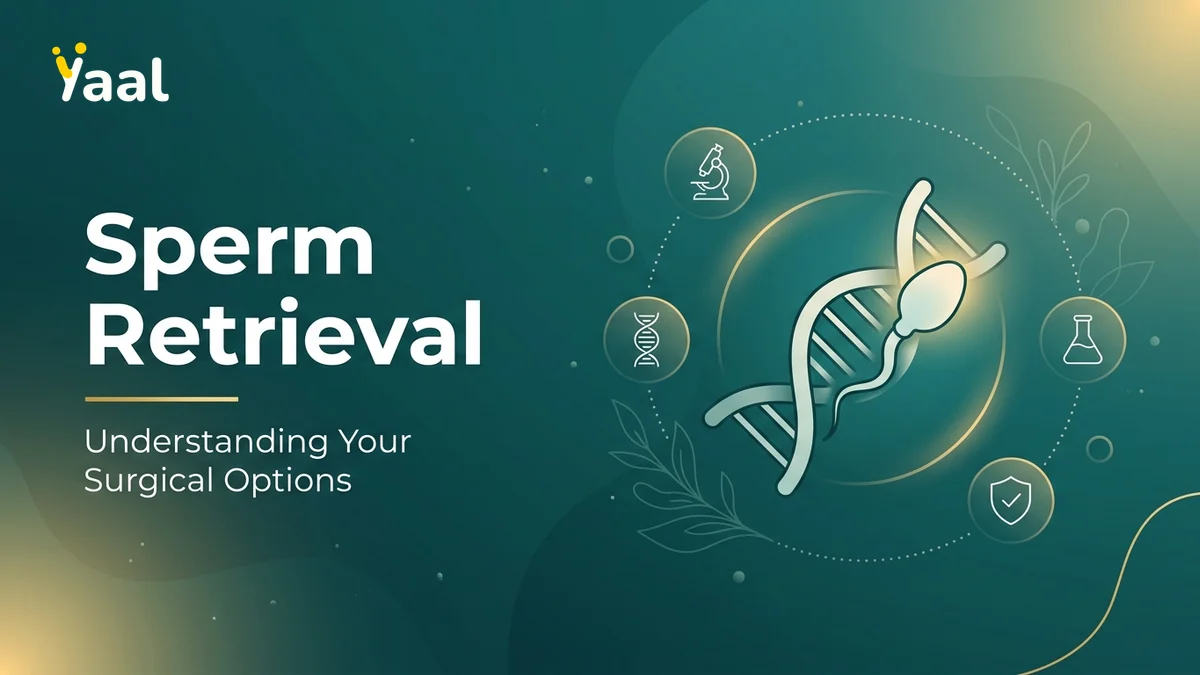 Yaal

Sperm Retrieval

Understanding Your Surgical Options